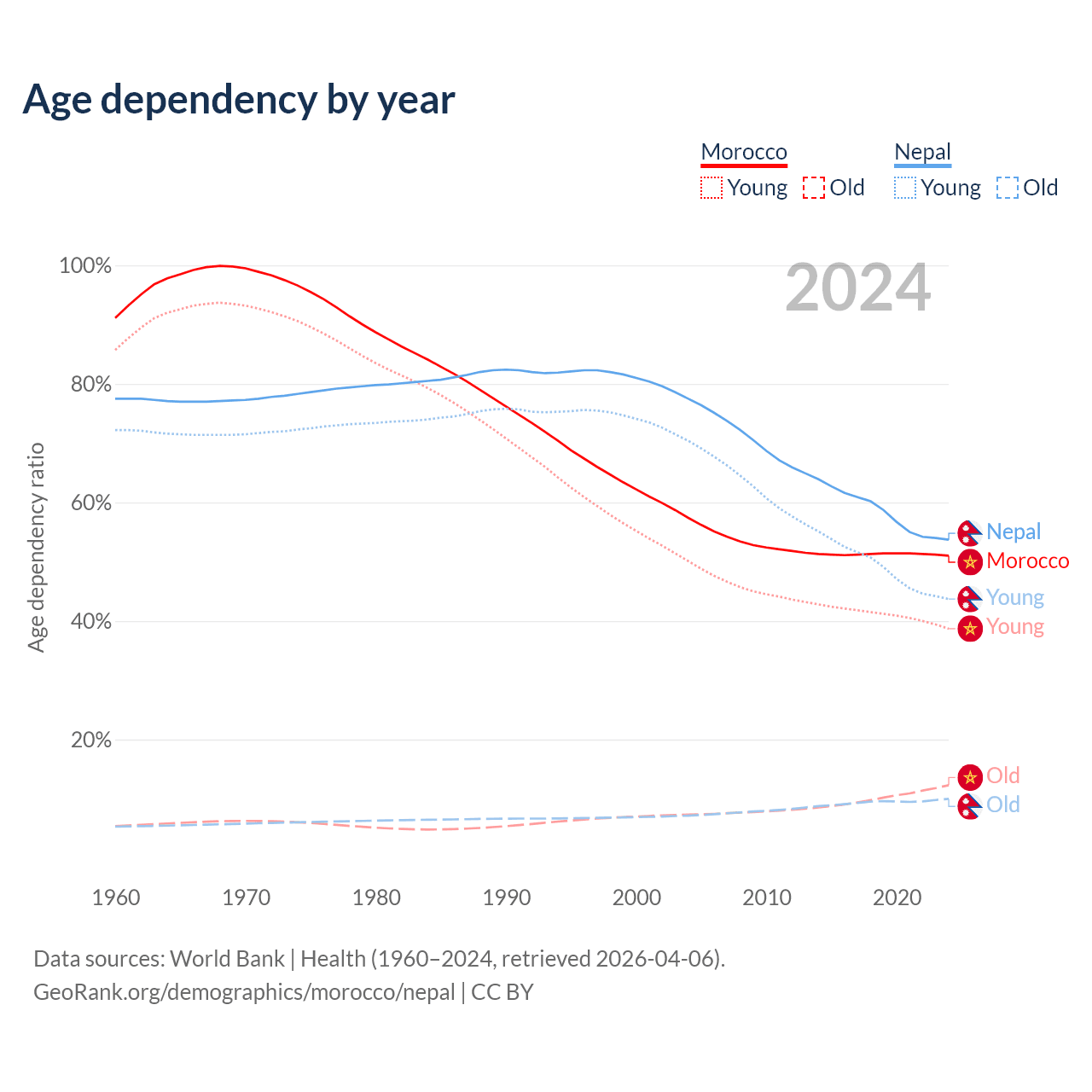 Age dependency by year

Morocco
Young Old

Nepal
Young Old

2024

Age dependency ratio

100%
80%
60%
40%
20%

Nepal
Morocco
Young
Young
Old
Old

1960 1970 1980 1990 2000 2010 2020

Data sources: World Bank | Health (1960–2024, retrieved 2026-04-06).
GeoRank.org/demographics/morocco/nepal | CC BY